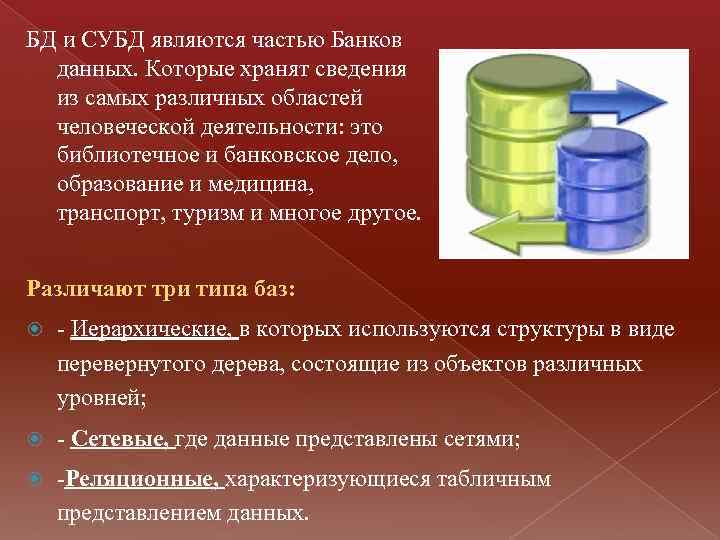 БД и СУБД являются частью Банков данных. Которые хранят сведения из самых различных областей человеческой деятельности: это библиотечное и банковское дело, образование и медицина, транспорт, туризм и многое другое.

Различают три типа баз:

- Иерархические, в которых используются структуры в виде перевернутого дерева, состоящие из объектов различных уровней;

- Сетевые, где данные представлены сетями;

-Реляционные, характеризующиеся табличным представлением данных.